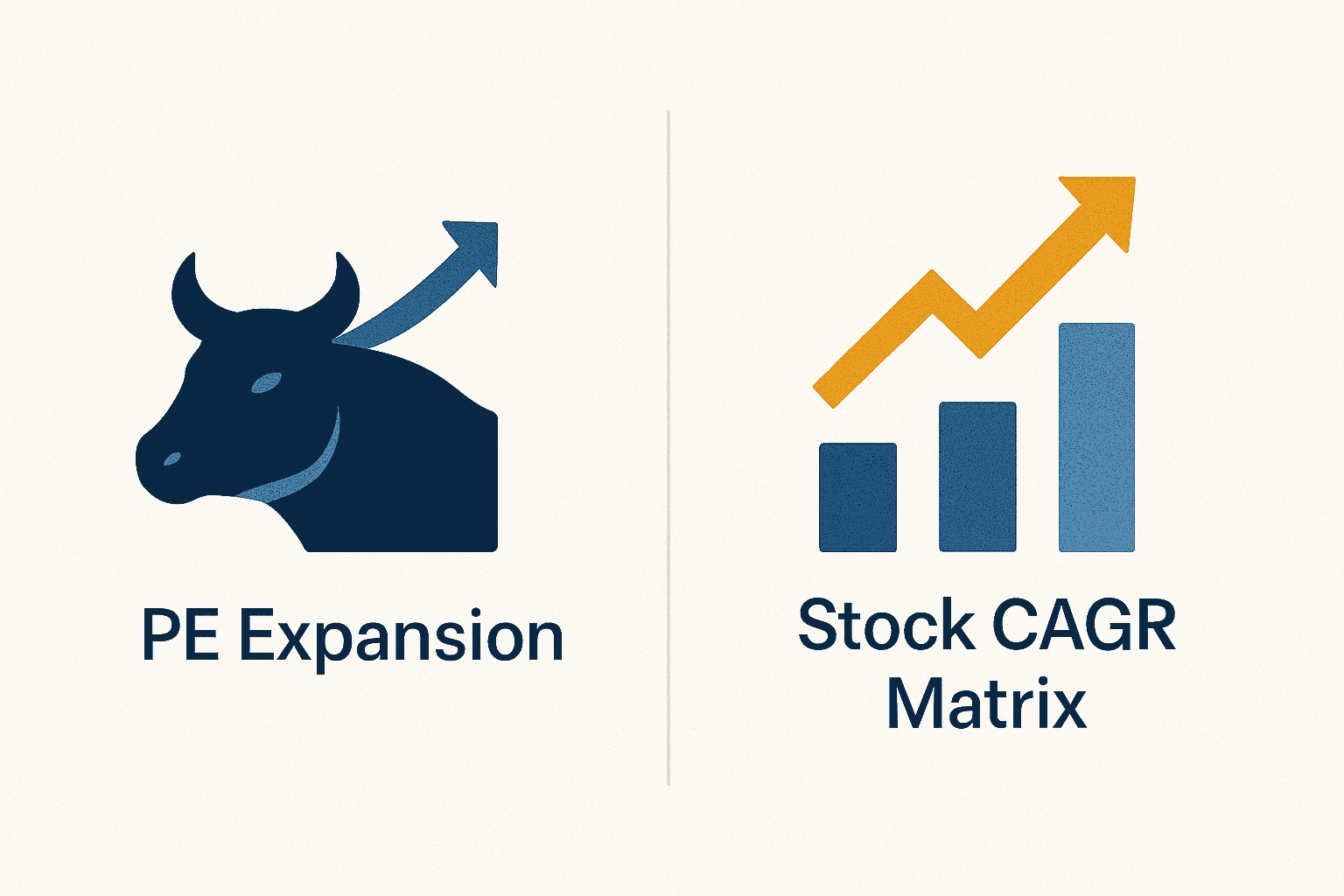 PE Expansion

Stock CAGR Matrix